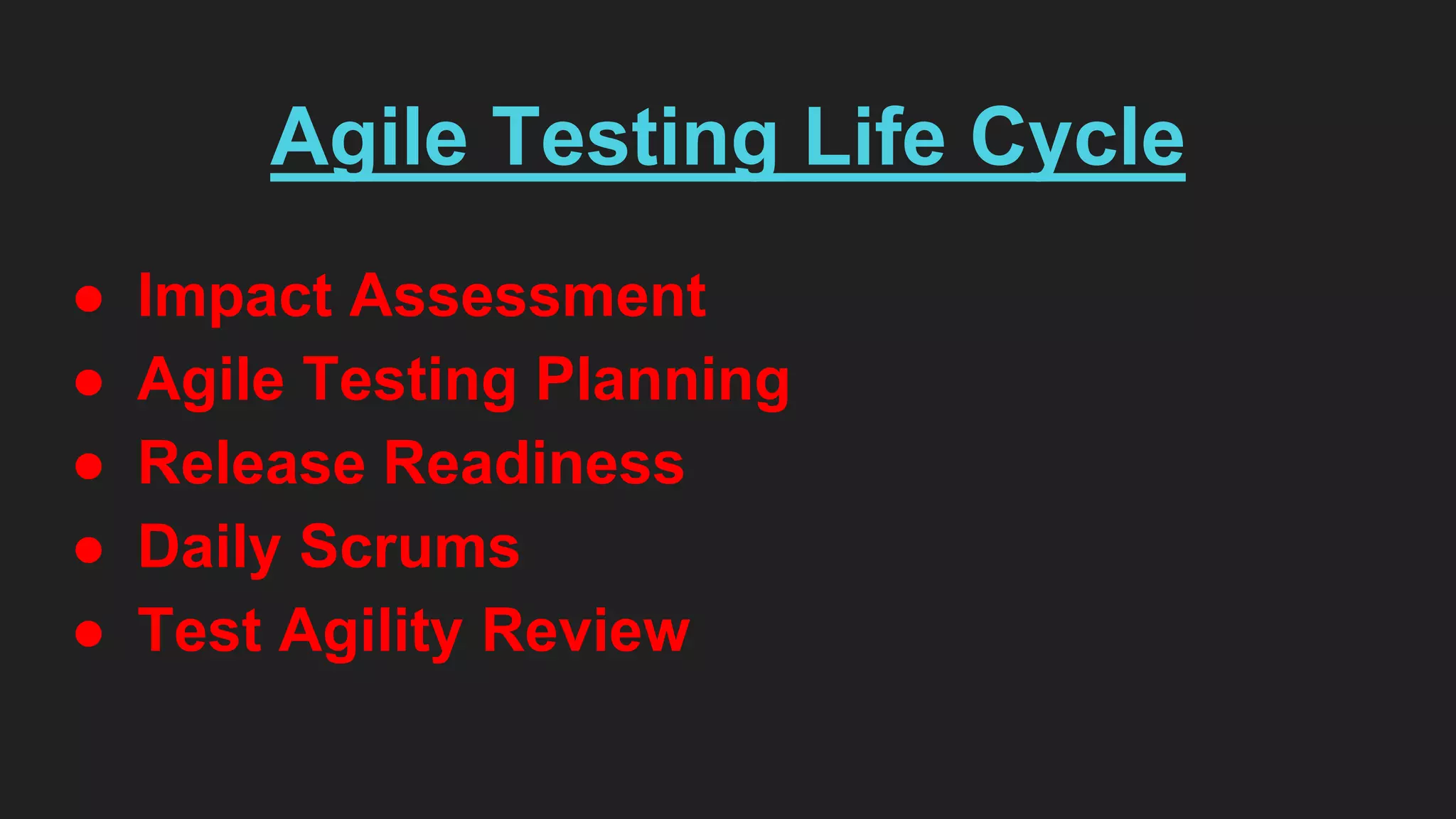 Agile Testing Life Cycle

● Impact Assessment
● Agile Testing Planning
● Release Readiness
● Daily Scrums
● Test Agility Review